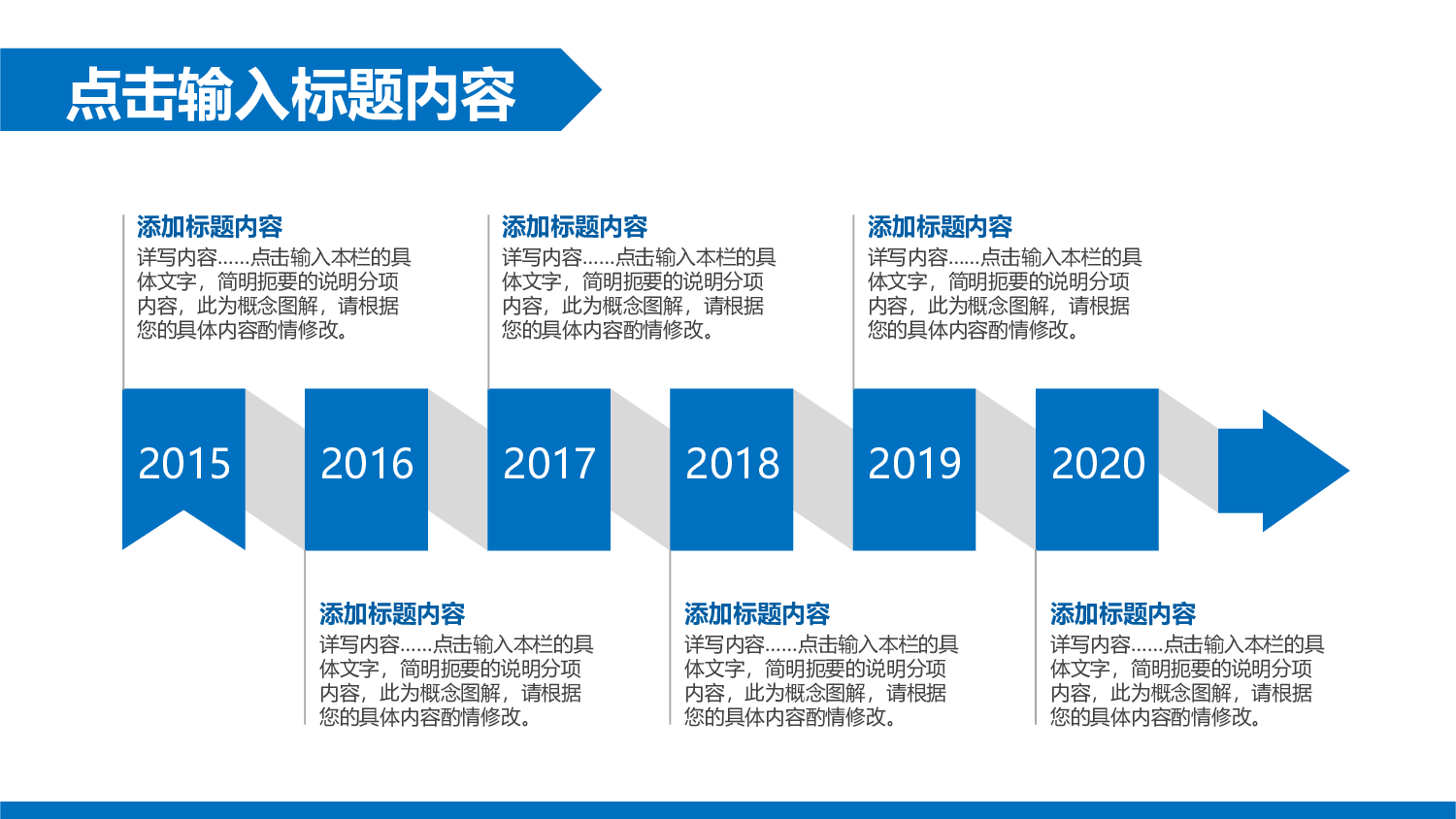 点击输入标题内容

添加标题内容
详写内容……点击输入本栏的具体文字，简明扼要的说明分项内容，此为概念图解，请根据您的具体内容酌情修改。

添加标题内容
详写内容……点击输入本栏的具体文字，简明扼要的说明分项内容，此为概念图解，请根据您的具体内容酌情修改。

添加标题内容
详写内容……点击输入本栏的具体文字，简明扼要的说明分项内容，此为概念图解，请根据您的具体内容酌情修改。

2015

2016

2017

2018

2019

2020

添加标题内容
详写内容……点击输入本栏的具体文字，简明扼要的说明分项内容，此为概念图解，请根据您的具体内容酌情修改。

添加标题内容
详写内容……点击输入本栏的具体文字，简明扼要的说明分项内容，此为概念图解，请根据您的具体内容酌情修改。

添加标题内容
详写内容……点击输入本栏的具体文字，简明扼要的说明分项内容，此为概念图解，请根据您的具体内容酌情修改。